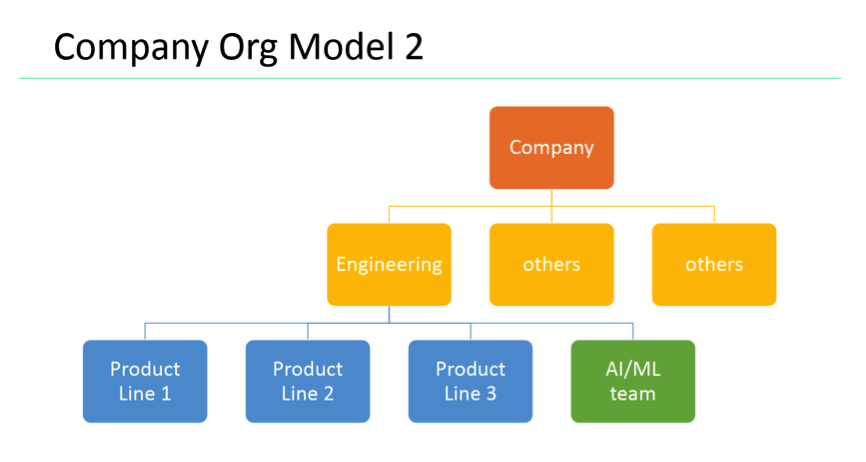 Company Org Model 2

Company

Engineering

others

others

Product Line 1

Product Line 2

Product Line 3

AI/ML team